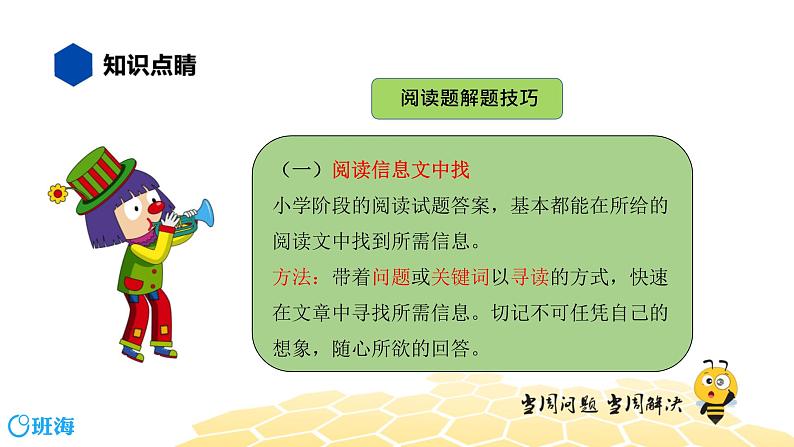 知识点睛

阅读题解题技巧

（一）阅读信息文中找

小学阶段的阅读试题答案，基本都能在所给的阅读文中找到所需信息。

方法：带着问题或关键词以寻读的方式，快速在文章中寻找所需信息。切记不可任凭自己的想象，随心所欲的回答。

当周问题 当周解决

班海